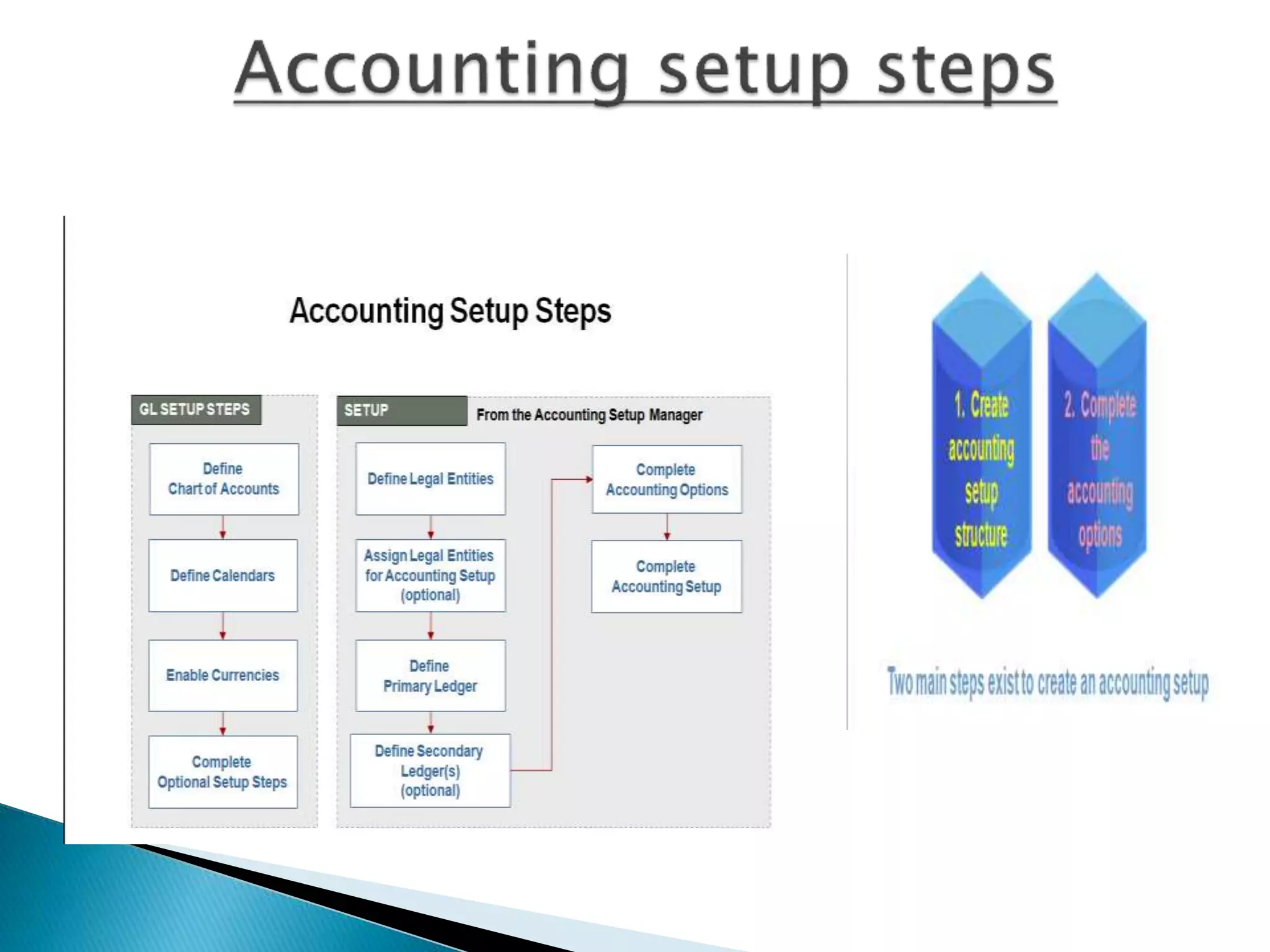 Accounting setup steps

Accounting Setup Steps

GL SETUP STEPS

Define Chart of Accounts

Define Calendars

Enable Currencies

Complete Optional Setup Steps

SETUP

From the Accounting Setup Manager

Define Legal Entities

Assign Legal Entities for Accounting Setup (optional)

Define Primary Ledger

Define Secondary Ledger(s) (optional)

Complete Accounting Options

Complete Accounting Setup

1. Create accounting setup structure

2. Complete the accounting options

Two main steps exist to create an accounting setup